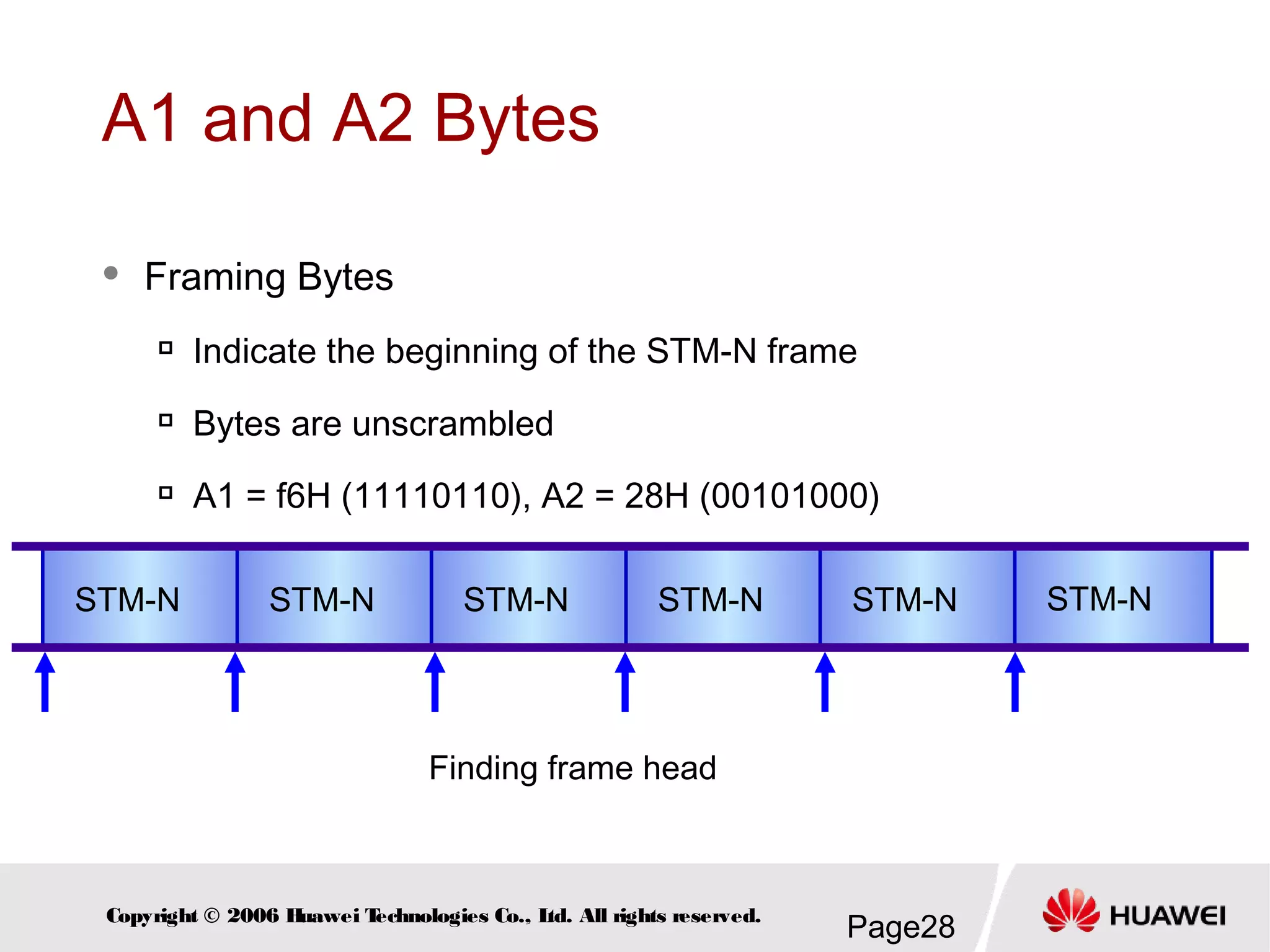 A1 and A2 Bytes

• Framing Bytes

▫ Indicate the beginning of the STM-N frame

▫ Bytes are unscrambled

▫ A1 = f6H (11110110), A2 = 28H (00101000)

STM-N STM-N STM-N STM-N STM-N STM-N

Finding frame head

Copyright © 2006 Huawei Technologies Co., Ltd. All rights reserved.

Page28

HUAWEI